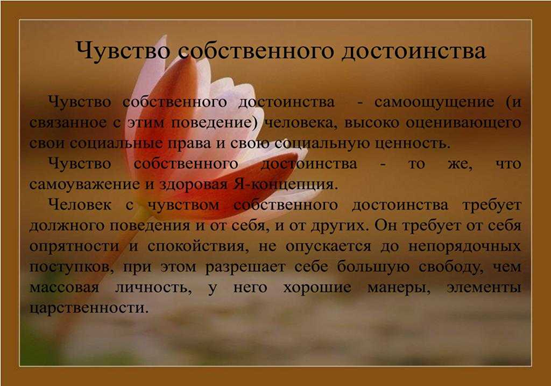 Чувство собственного достоинства

Чувство собственного достоинства - самоощущение (и связанное с этим поведение) человека, высоко оценивающего свои социальные права и свою социальную ценность.

Чувство собственного достоинства - то же, что самоуважение и здоровая Я-концепция.

Человек с чувством собственного достоинства требует должного поведения и от себя, и от других. Он требует от себя опрятности и спокойствия, не опускается до непорядочных поступков, при этом разрешает себе большую свободу, чем массовая личность, у него хорошие манеры, элементы царственности.